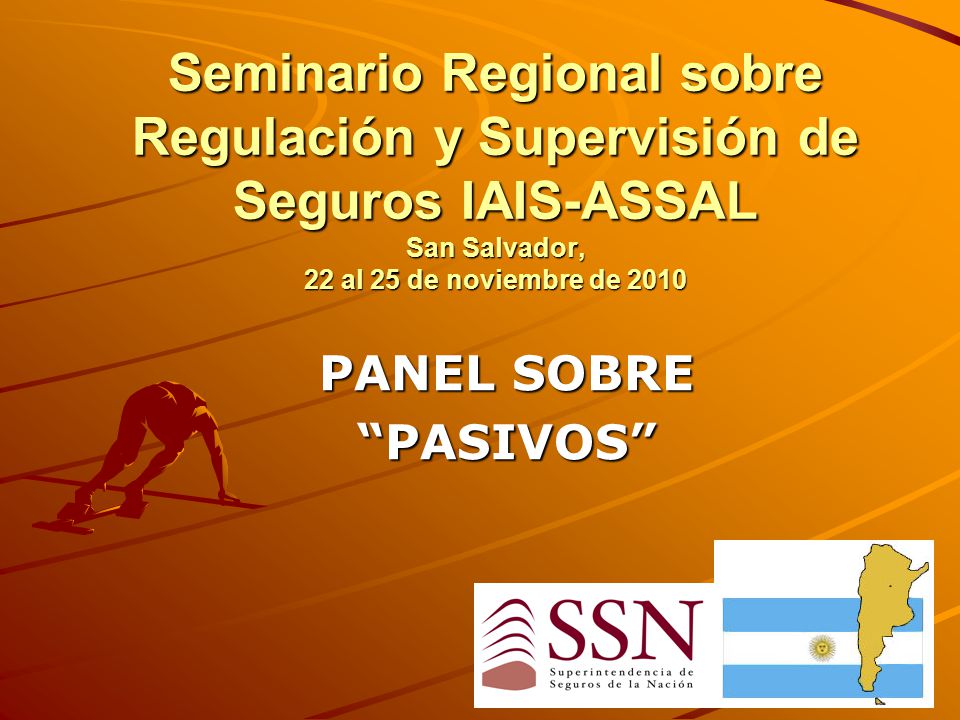 Seminario Regional sobre Regulación y Supervisión de Seguros IAIS-ASSAL
San Salvador,
22 al 25 de noviembre de 2010

PANEL SOBRE
“PASIVOS”

SSN
Superintendencia de
Seguros de la Nación